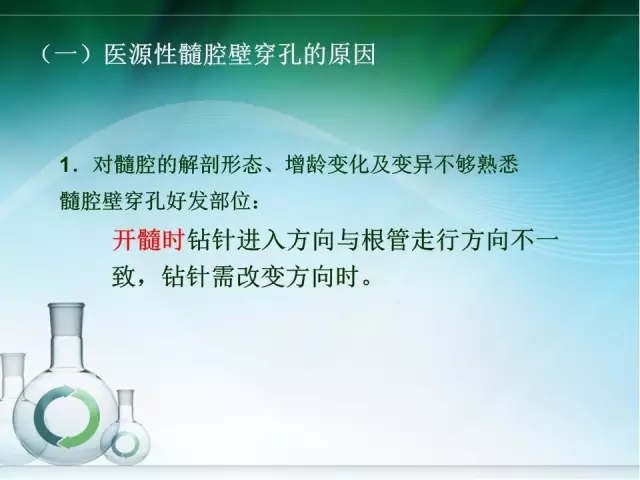 （一）医源性髓腔壁穿孔的原因

1. 对髓腔的解剖形态、增龄变化及变异不够熟悉

髓腔壁穿孔好发部位：

开髓时钻针进入方向与根管走行方向不一致，钻针需改变方向时。